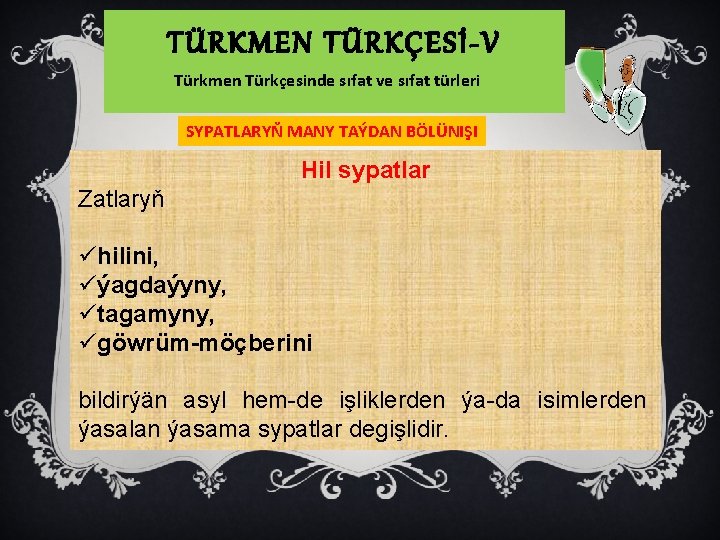 TÜRKMEN TÜRKÇESİ-V

Türkmen Türkçesinde sıfat ve sıfat türleri

SYPATLARYŇ MANY TAÝDAN BÖLÜNIŞI

Hil sypatlar

Zatlaryň

✓hilini,
✓ýagdaýyny,
✓tagamyny,
✓göwrüm-möçberini

bildirýän asyl hem-de işliklerden ýa-da isimlerden ýasalan ýasama sypatlar degişlidir.